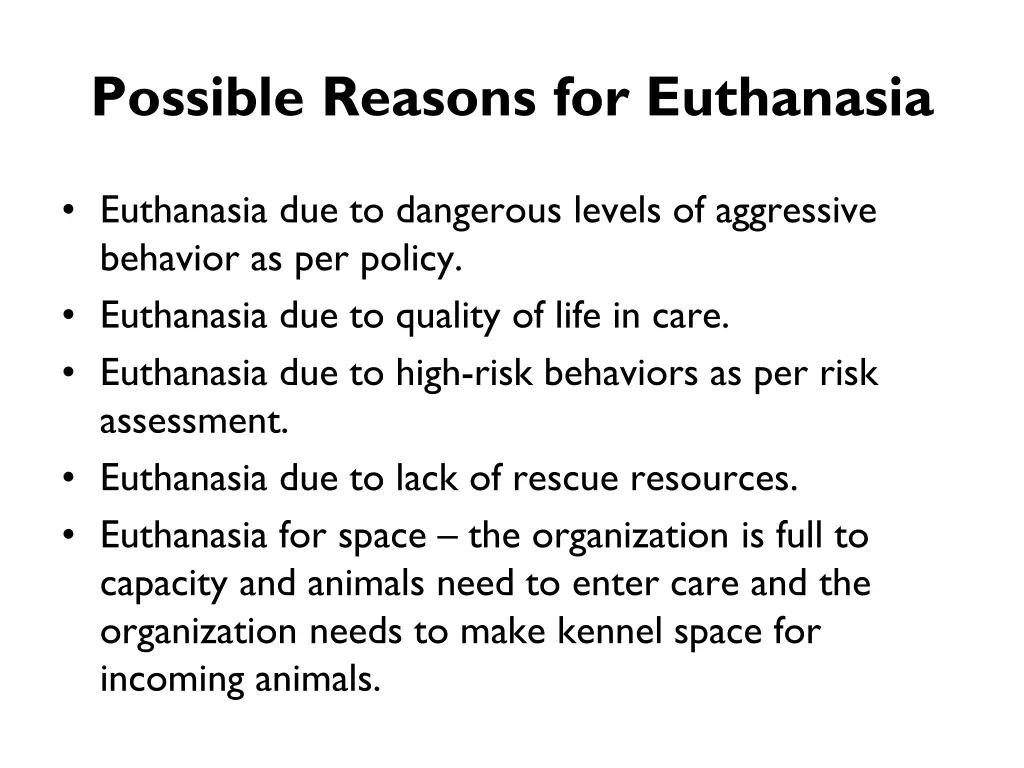 Possible Reasons for Euthanasia

• Euthanasia due to dangerous levels of aggressive behavior as per policy.
• Euthanasia due to quality of life in care.
• Euthanasia due to high-risk behaviors as per risk assessment.
• Euthanasia due to lack of rescue resources.
• Euthanasia for space – the organization is full to capacity and animals need to enter care and the organization needs to make kennel space for incoming animals.